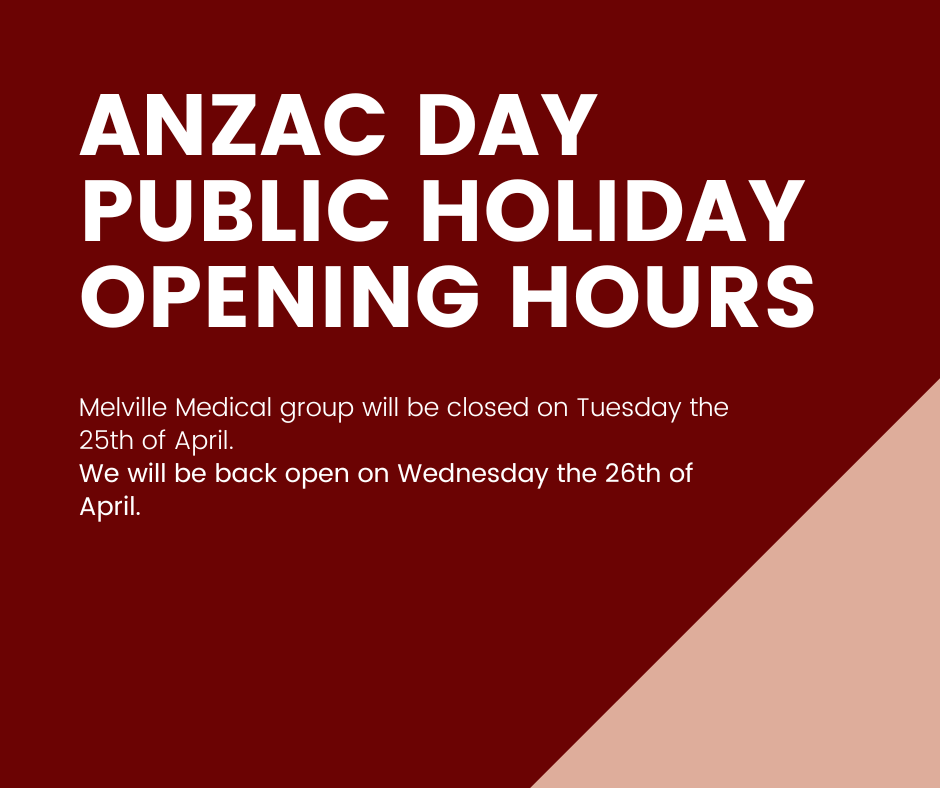 ANZAC DAY
PUBLIC HOLIDAY
OPENING HOURS

Melville Medical group will be closed on Tuesday the 25th of April.
We will be back open on Wednesday the 26th of April.